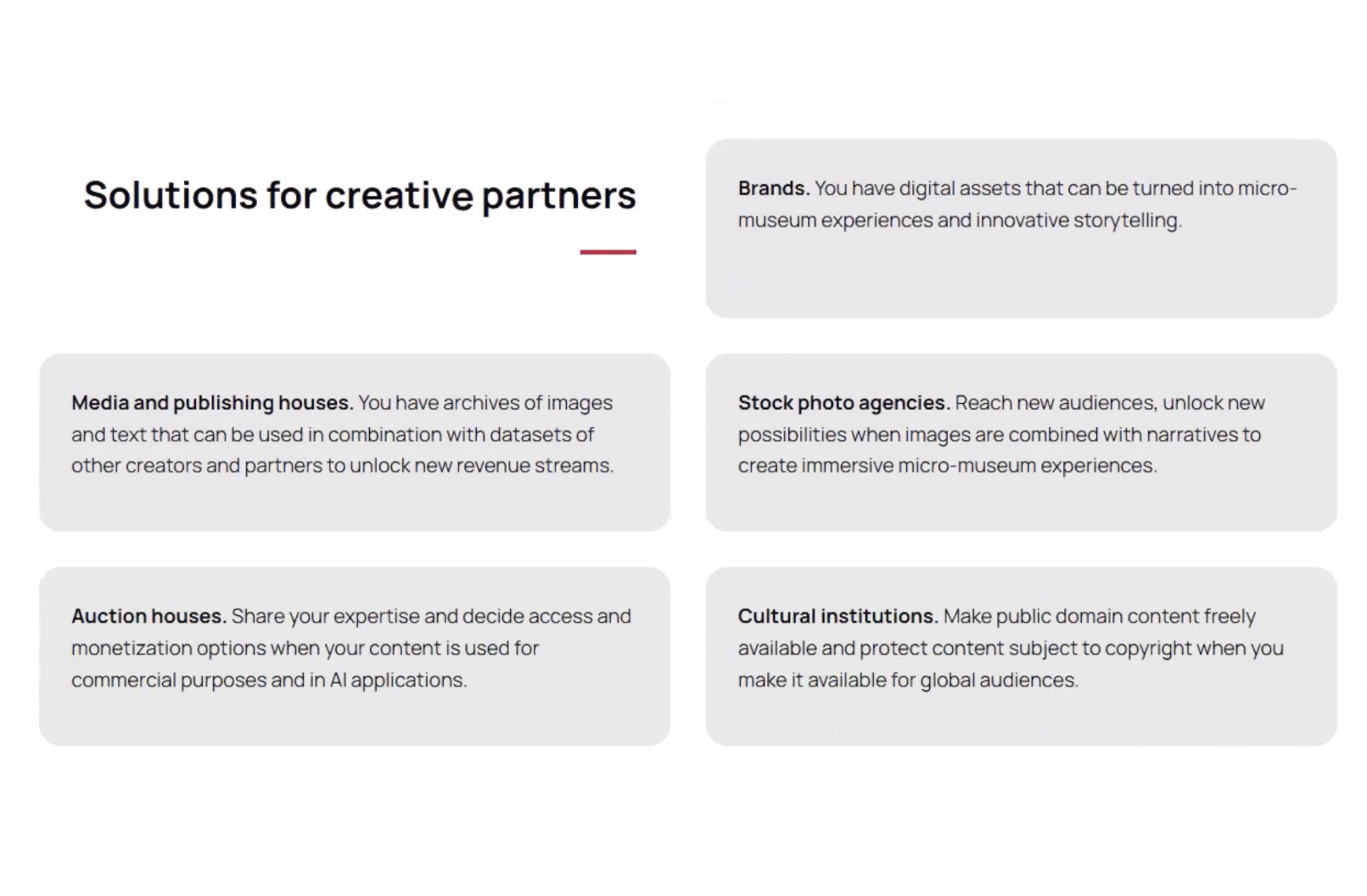 Solutions for creative partners

Brands. You have digital assets that can be turned into micro-museum experiences and innovative storytelling.

Media and publishing houses. You have archives of images and text that can be used in combination with datasets of other creators and partners to unlock new revenue streams.

Stock photo agencies. Reach new audiences, unlock new possibilities when images are combined with narratives to create immersive micro-museum experiences.

Auction houses. Share your expertise and decide access and monetization options when your content is used for commercial purposes and in AI applications.

Cultural institutions. Make public domain content freely available and protect content subject to copyright when you make it available for global audiences.